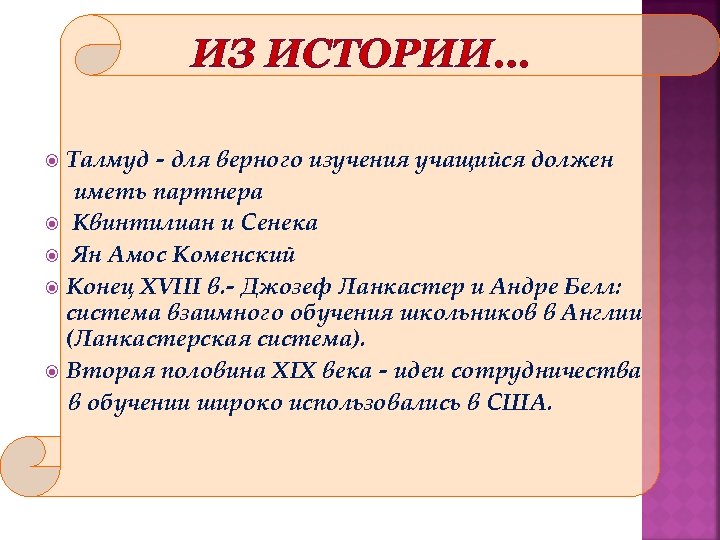 ИЗ ИСТОРИИ…

Талмуд - для верного изучения учащийся должен иметь партнера

Квинтилиан и Сенека

Ян Амос Коменский

Конец XVIII в.- Джозеф Ланкастер и Андре Белл: система взаимного обучения школьников в Англии (Ланкастерская система).

Вторая половина XIX века - идеи сотрудничества в обучении широко использовались в США.